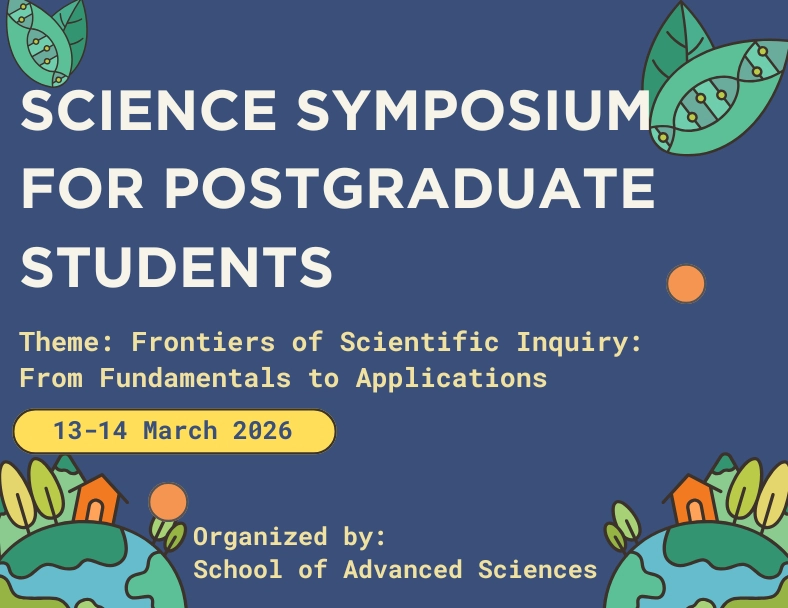 SCIENCE SYMPOSIUM FOR POSTGRADUATE STUDENTS

Theme: Frontiers of Scientific Inquiry: From Fundamentals to Applications

13-14 March 2026

Organized by:
School of Advanced Sciences